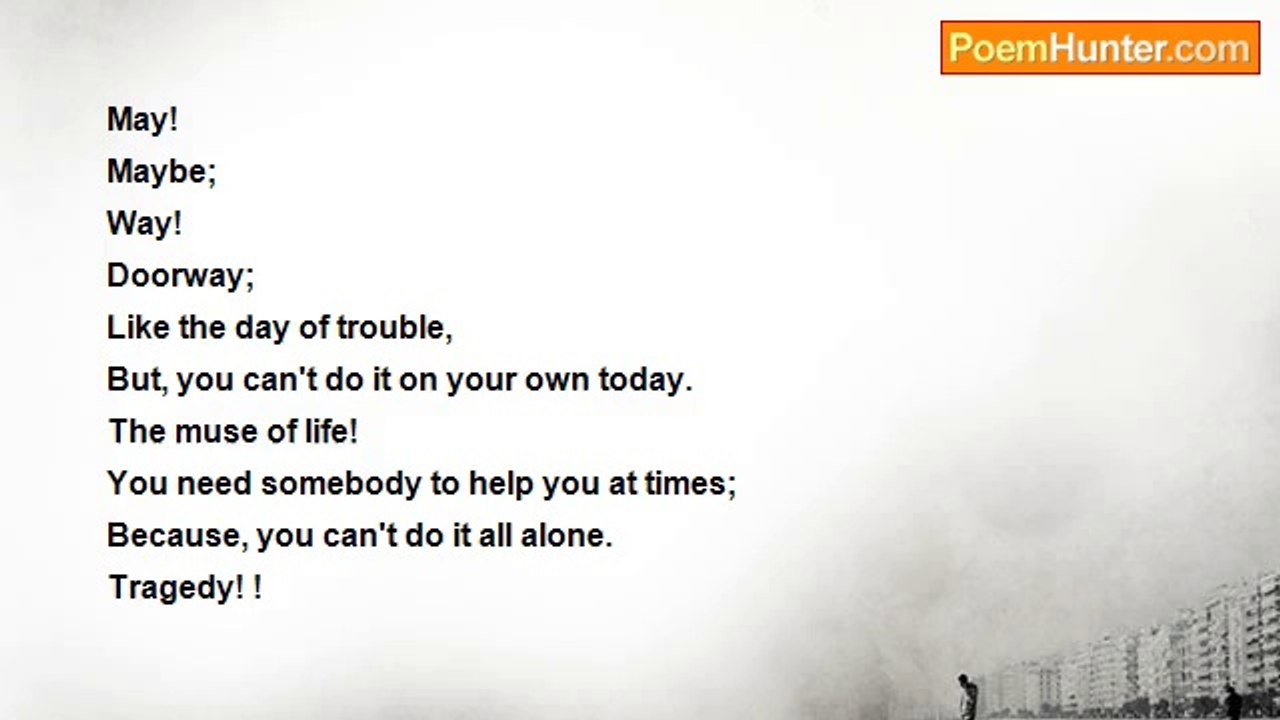 PoemHunter.com

May!
Maybe;
Way!
Doorway;
Like the day of trouble,
But, you can't do it on your own today.
The muse of life!
You need somebody to help you at times;
Because, you can't do it all alone.
Tragedy! !